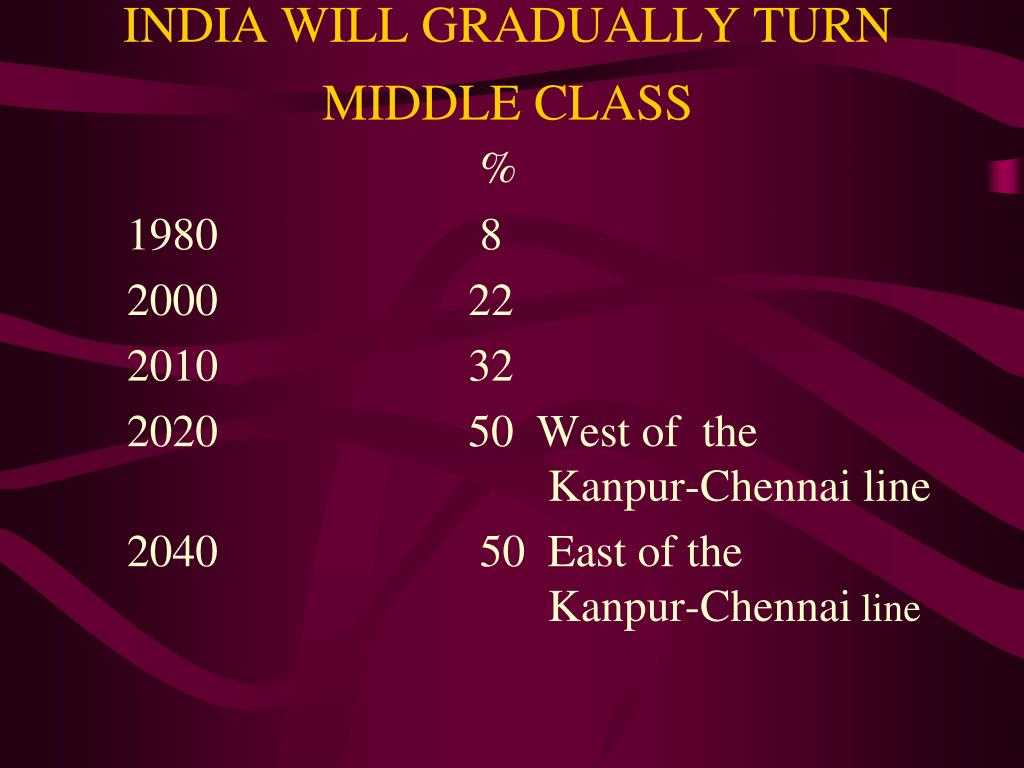 INDIA WILL GRADUALLY TURN MIDDLE CLASS

| | % |
|---|---|
| 1980 | 8 |
| 2000 | 22 |
| 2010 | 32 |
| 2020 | 50 West of the Kanpur-Chennai line |
| 2040 | 50 East of the Kanpur-Chennai line |